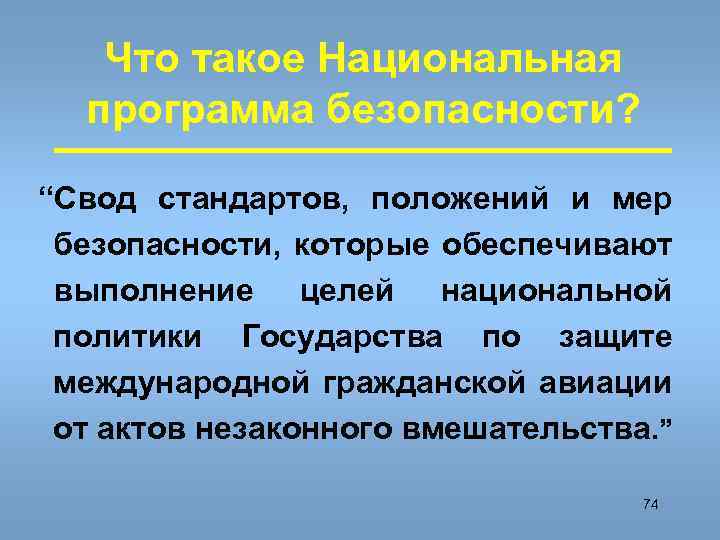 Что такое Национальная программа безопасности?

“Свод стандартов, положений и мер безопасности, которые обеспечивают выполнение целей национальной политики Государства по защите международной гражданской авиации от актов незаконного вмешательства.”

74